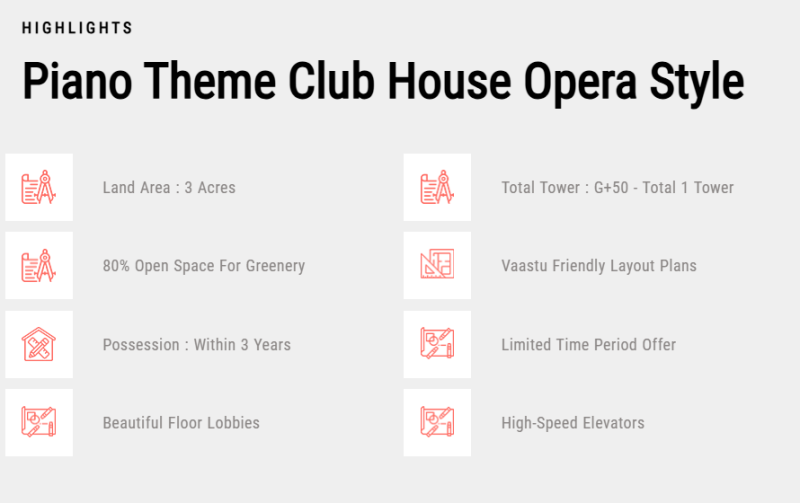 HIGHLIGHTS

Piano Theme Club House Opera Style

Land Area : 3 Acres

80% Open Space For Greenery

Possession : Within 3 Years

Beautiful Floor Lobbies

Total Tower : G+50 - Total 1 Tower

Vaastu Friendly Layout Plans

Limited Time Period Offer

High-Speed Elevators